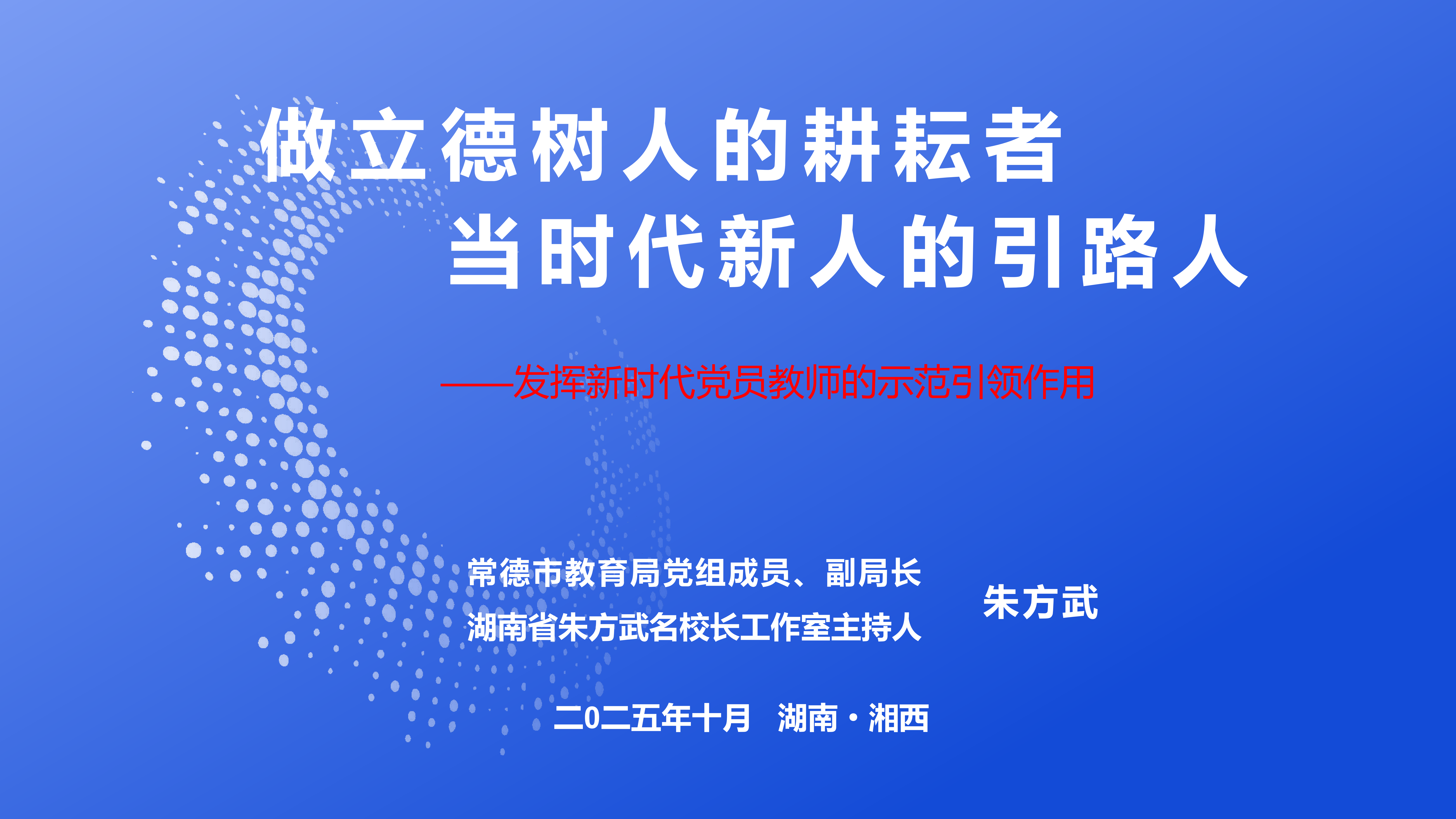 做立德树人的耕耘者
当时代新人的引路人

——发挥新时代党员教师的示范引领作用

常德市教育局党组成员、副局长
湖南省朱方武名校长工作室主持人

朱方武

二0二五年十月 湖南·湘西